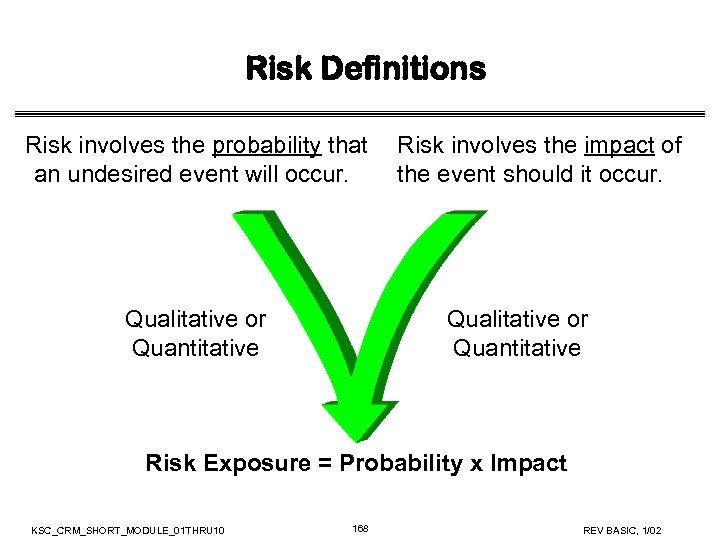 Risk Definitions

Risk involves the probability that an undesired event will occur.

Risk involves the impact of the event should it occur.

Qualitative or Quantitative

Qualitative or Quantitative

Risk Exposure = Probability x Impact

KSC_CRM_SHORT_MODULE_01THRU10

168

REV BASIC, 1/02